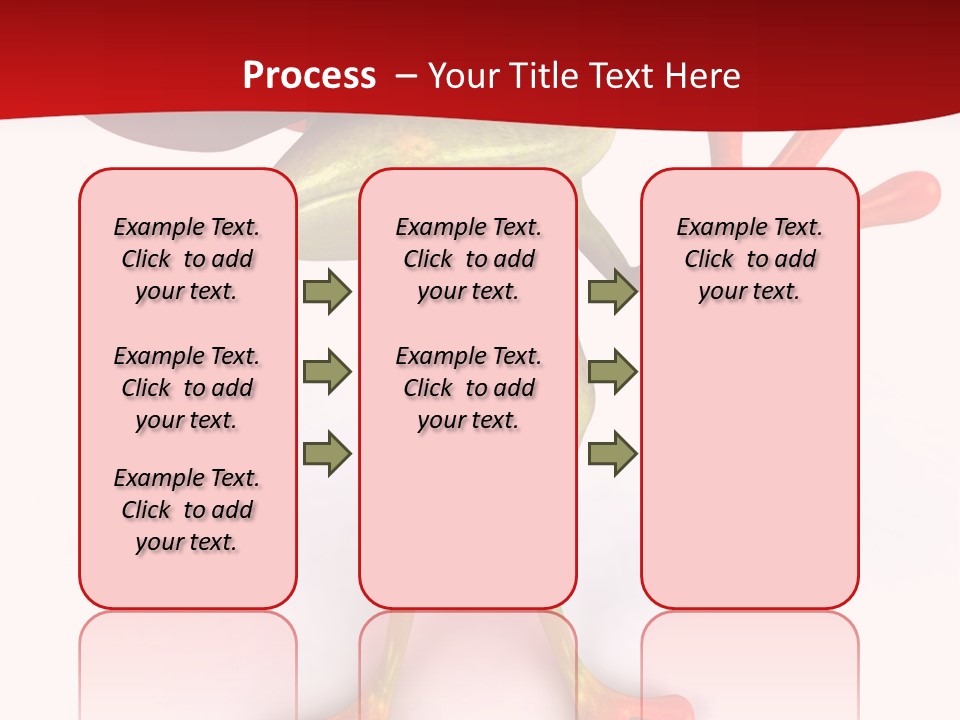 Process – Your Title Text Here

Example Text. Click to add your text.

Example Text. Click to add your text.

Example Text. Click to add your text.

Example Text. Click to add your text.

Example Text. Click to add your text.

Example Text. Click to add your text.